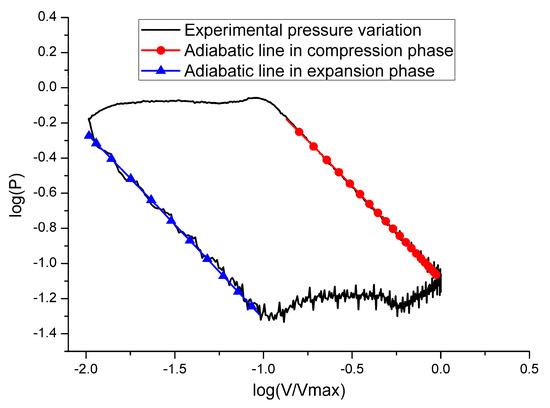 Experimental pressure variation
Adiabatic line in compression phase
Adiabatic line in expansion phase

0.4
0.2
0.0
-0.2
-0.4
-0.6
-0.8
-1.0
-1.2
-1.4

log(P)

-2.0
-1.5
-1.0
-0.5
0.0
0.5

log(V/Vmax)